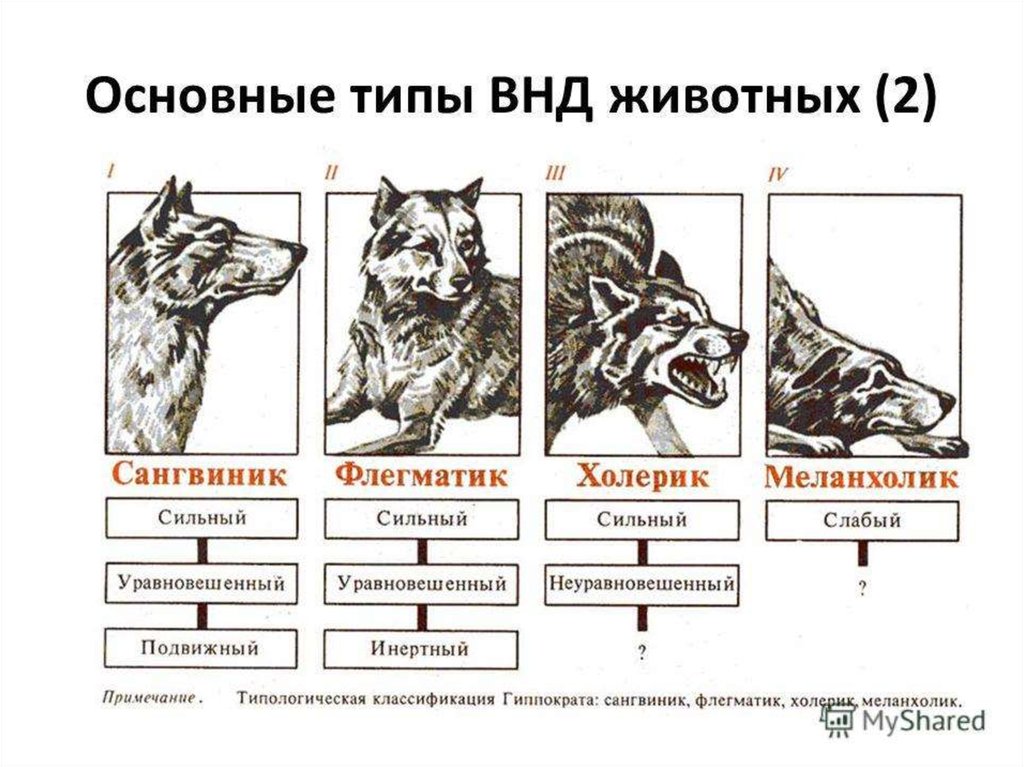 Основные типы ВНД животных (2)

I
Сангвиник
Сильный
Уравновешенный
Подвижный

II
Флегматик
Сильный
Уравновешенный
Инертный

III
Холерик
Сильный
Неуравновешенный
?

IV
Меланхолик
Слабый
?

Примечание. Типологическая классификация Гиппократа: сангвиник, флегматик, холерик, меланхолик.

MyShared